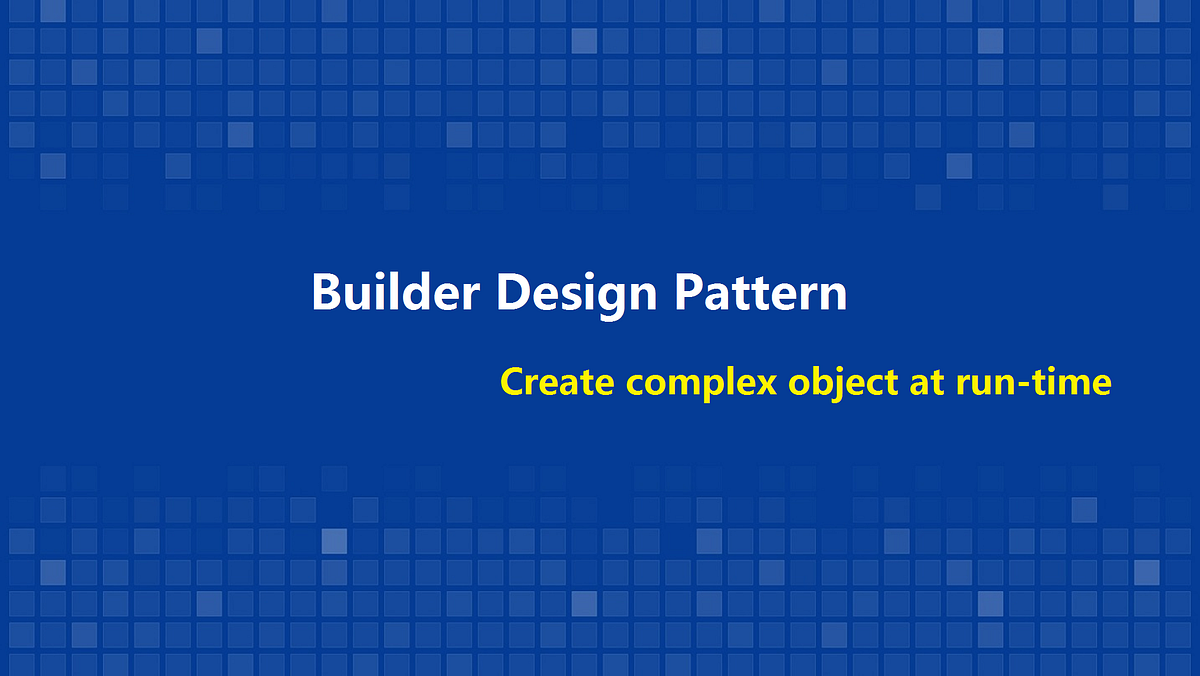 Builder Design Pattern

Create complex object at run-time